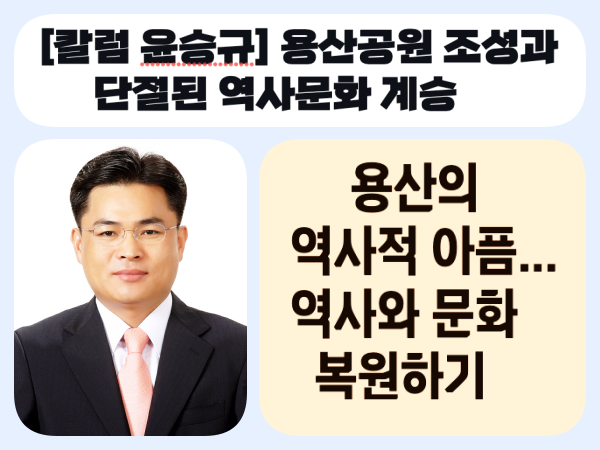 [칼럼 윤승규] 용산공원 조성과 단절된 역사문화 계승

용산의 역사적 아픔... 역사와 문화 복원하기